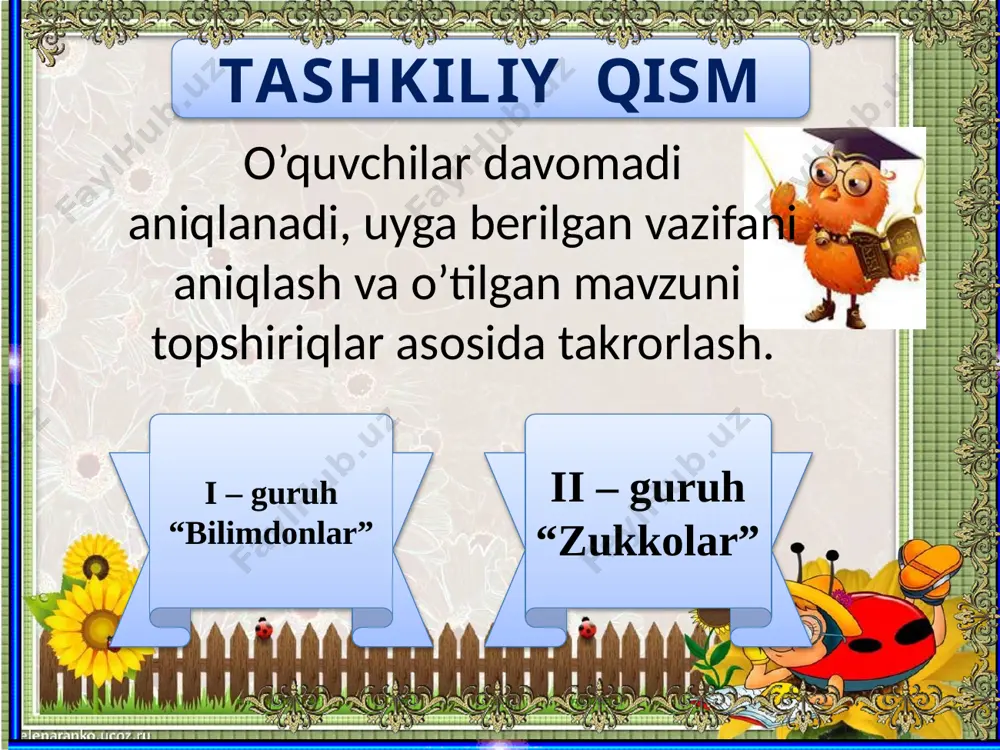 TASHKILIY QISM

O’quvchilar davomadi aniqlanadi, uyga berilgan vazifani aniqlash va o’tilgan mavzuni topshiriqlar asosida takrorlash.

I – guruh
“Bilimdonlar”

II – guruh
“Zukkolar”

FaylHub.uz

elenaranko.ucoz.ru